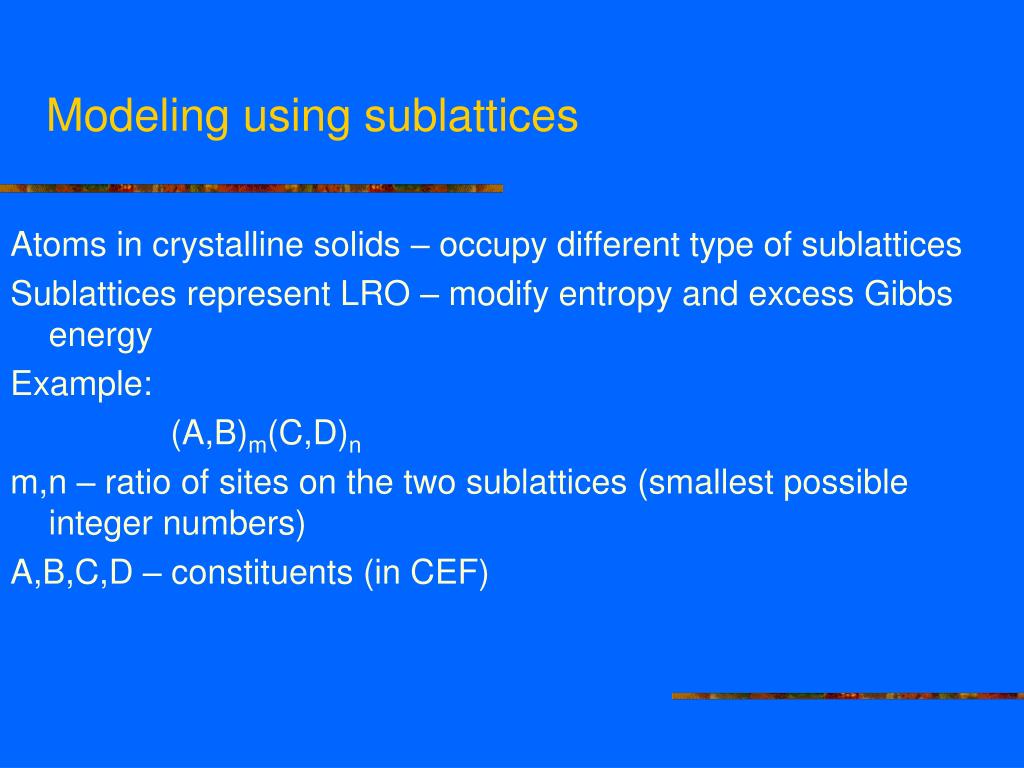 Modeling using sublattices

Atoms in crystalline solids – occupy different type of sublattices

Sublattices represent LRO – modify entropy and excess Gibbs energy

Example:

$(A,B)_m(C,D)_n$

m,n – ratio of sites on the two sublattices (smallest possible integer numbers)

A,B,C,D – constituents (in CEF)